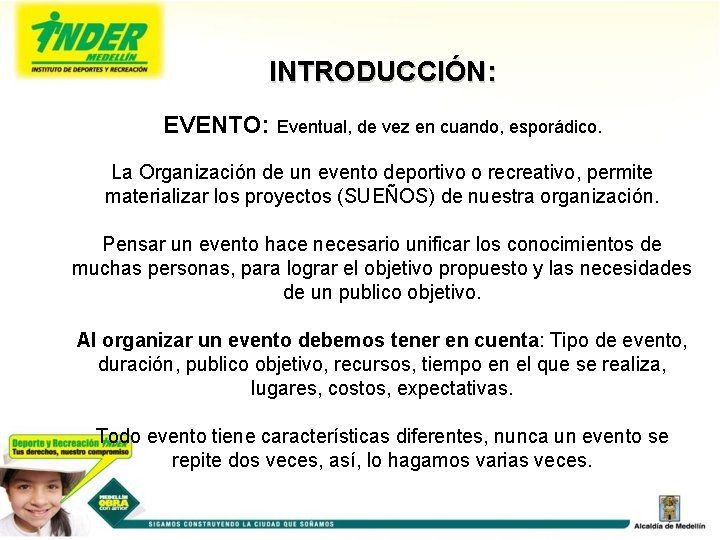 INDER MEDELLÍN
INSTITUTO DE DEPORTES Y RECREACIÓN

INTRODUCCIÓN:

EVENTO: Eventual, de vez en cuando, esporádico.

La Organización de un evento deportivo o recreativo, permite materializar los proyectos (SUEÑOS) de nuestra organización.

Pensar un evento hace necesario unificar los conocimientos de muchas personas, para lograr el objetivo propuesto y las necesidades de un publico objetivo.

Al organizar un evento debemos tener en cuenta: Tipo de evento, duración, publico objetivo, recursos, tiempo en el que se realiza, lugares, costos, expectativas.

Todo evento tiene características diferentes, nunca un evento se repite dos veces, así, lo hagamos varias veces.

Deporte y Recreación INDER
Tus derechos, nuestro compromiso

MEDELLÍN OBRA con amor

SIGAMOS CONSTRUYENDO LA CIUDAD QUE SOÑAMOS

Alcaldía de Medellín